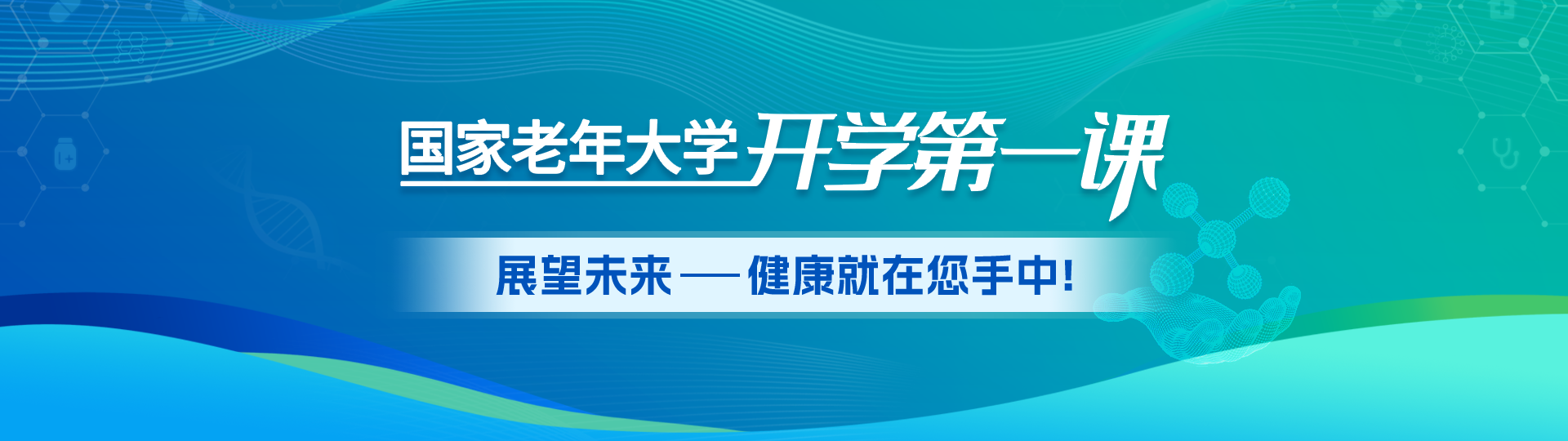 国家老年大学开学第一课

展望未来——健康就在您手中!